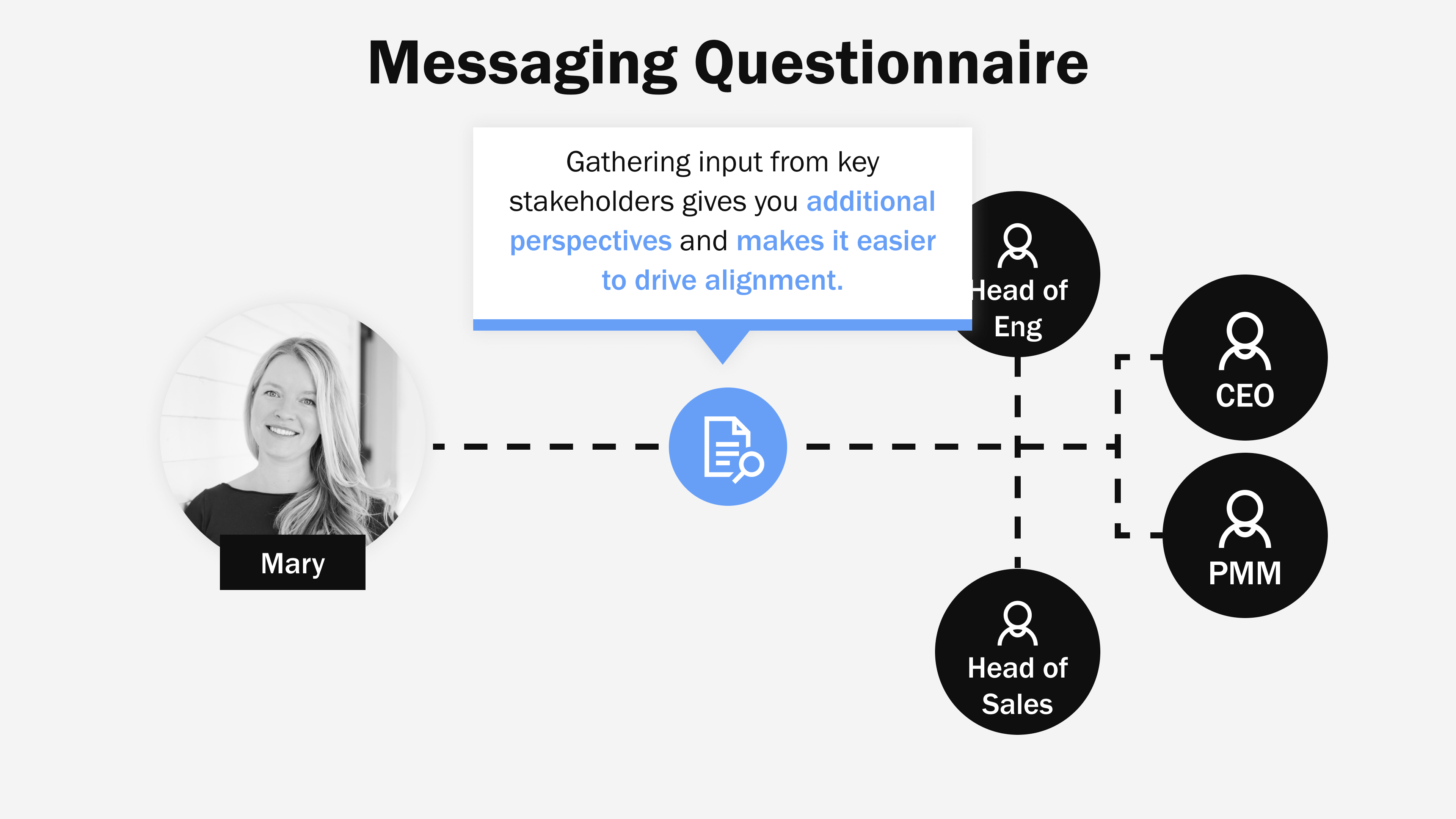 Messaging Questionnaire

Gathering input from key stakeholders gives you additional perspectives and makes it easier to drive alignment.

Mary

Head of Eng

CEO

PMM

Head of Sales